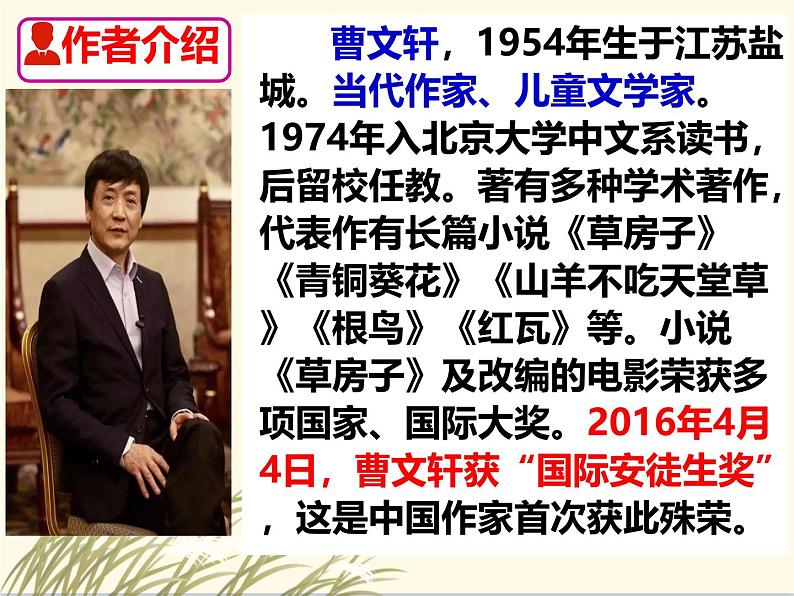 作者介绍

曹文轩，1954年生于江苏盐城。当代作家、儿童文学家。1974年入北京大学中文系读书，后留校任教。著有多种学术著作，代表作有长篇小说《草房子》《青铜葵花》《山羊不吃天堂草》《根鸟》《红瓦》等。小说《草房子》及改编的电影荣获多项国家、国际大奖。2016年4月4日，曹文轩获“国际安徒生奖”，这是中国作家首次获此殊荣。